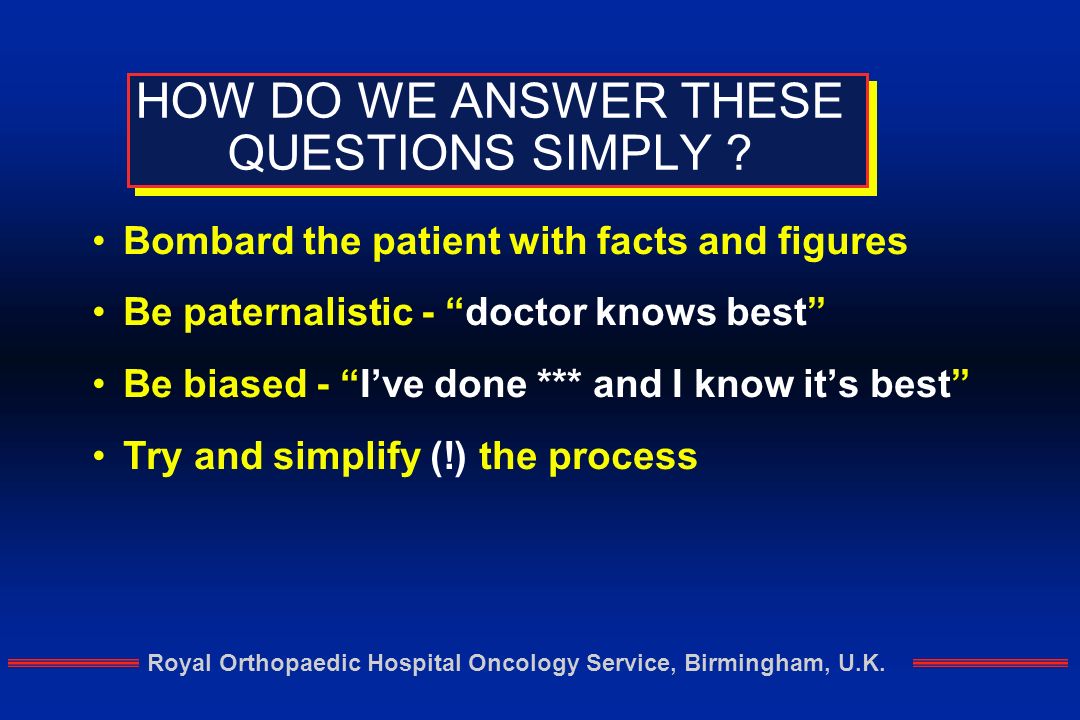 HOW DO WE ANSWER THESE QUESTIONS SIMPLY ?

• Bombard the patient with facts and figures

• Be paternalistic - “doctor knows best”

• Be biased - “I’ve done *** and I know it’s best”

• Try and simplify (!) the process

Royal Orthopaedic Hospital Oncology Service, Birmingham, U.K.